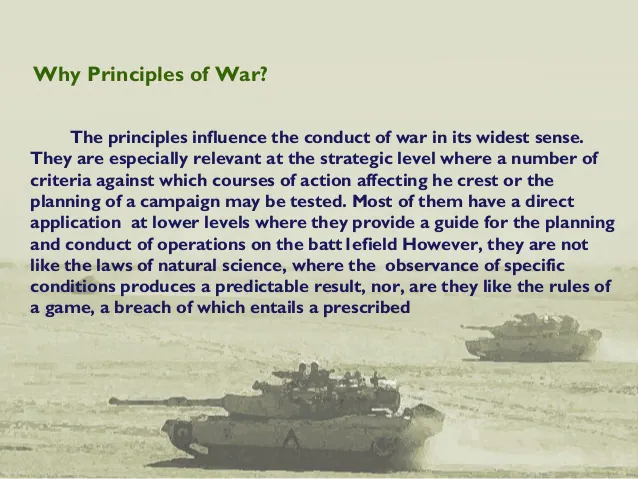 Why Principles of War?

The principles influence the conduct of war in its widest sense. They are especially relevant at the strategic level where a number of criteria against which courses of action affecting he crest or the planning of a campaign may be tested. Most of them have a direct application at lower levels where they provide a guide for the planning and conduct of operations on the batt lefield However, they are not like the laws of natural science, where the observance of specific conditions produces a predictable result, nor, are they like the rules of a game, a breach of which entails a prescribed